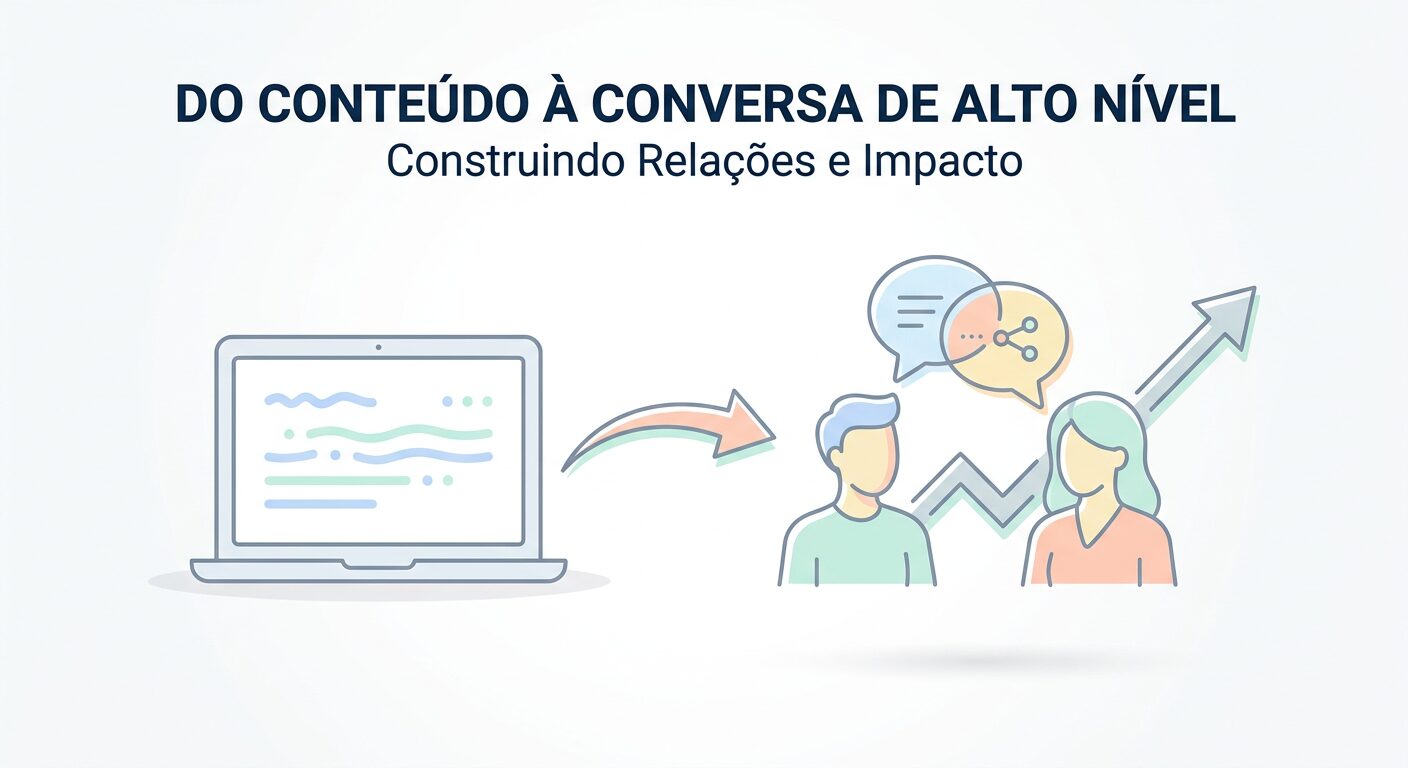 DO CONTEÚDO À CONVERSA DE ALTO NÍVEL
Construindo Relações e Impacto